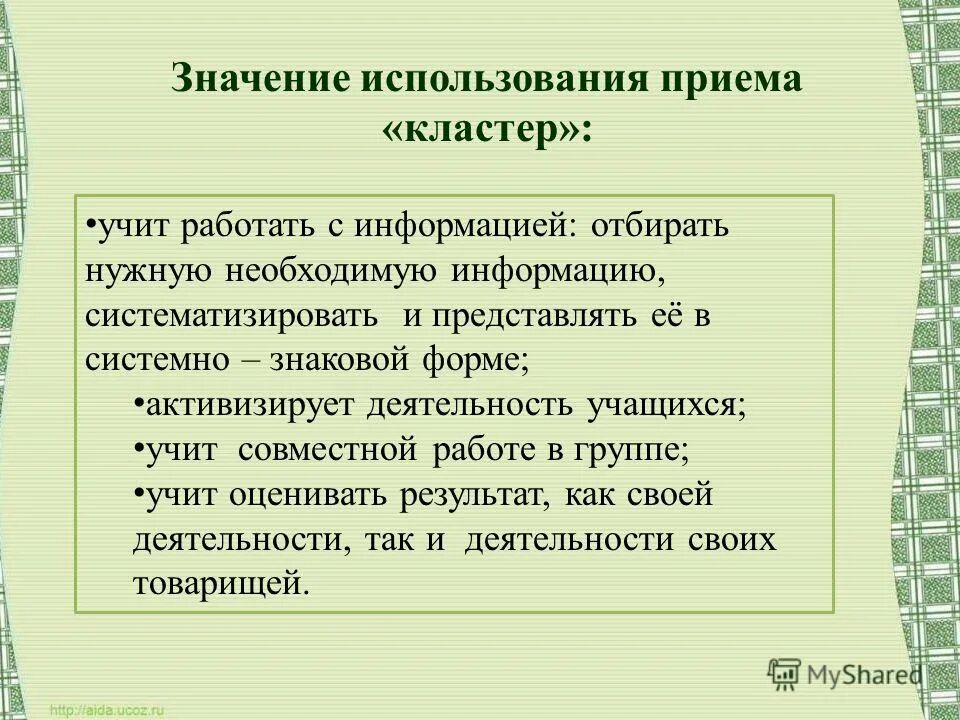 Значение использования приема «кластер»:

•учит работать с информацией: отбирать нужную необходимую информацию, систематизировать и представлять её в системно – знаковой форме;

•активизирует деятельность учащихся;

•учит совместной работе в группе;

•учит оценивать результат, как своей деятельности, так и деятельности своих товарищей.

MyShared

http://aida.ucoz.ru